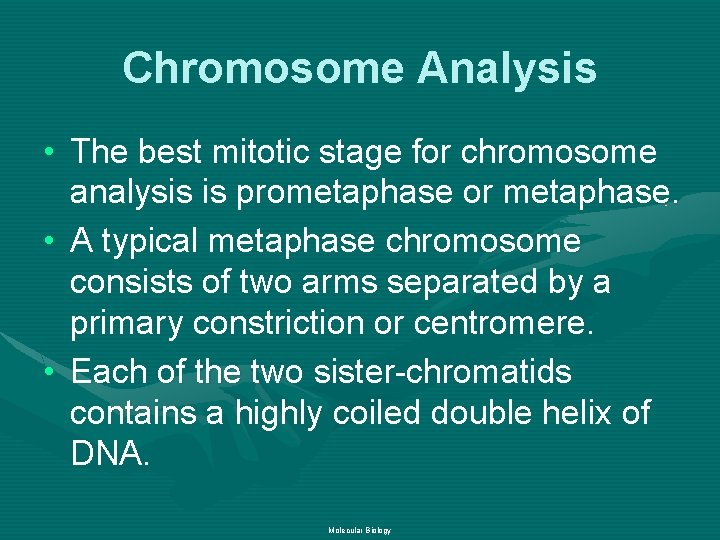 Chromosome Analysis

• The best mitotic stage for chromosome analysis is prometaphase or metaphase.

• A typical metaphase chromosome consists of two arms separated by a primary constriction or centromere.

• Each of the two sister-chromatids contains a highly coiled double helix of DNA.

Molecular Biology